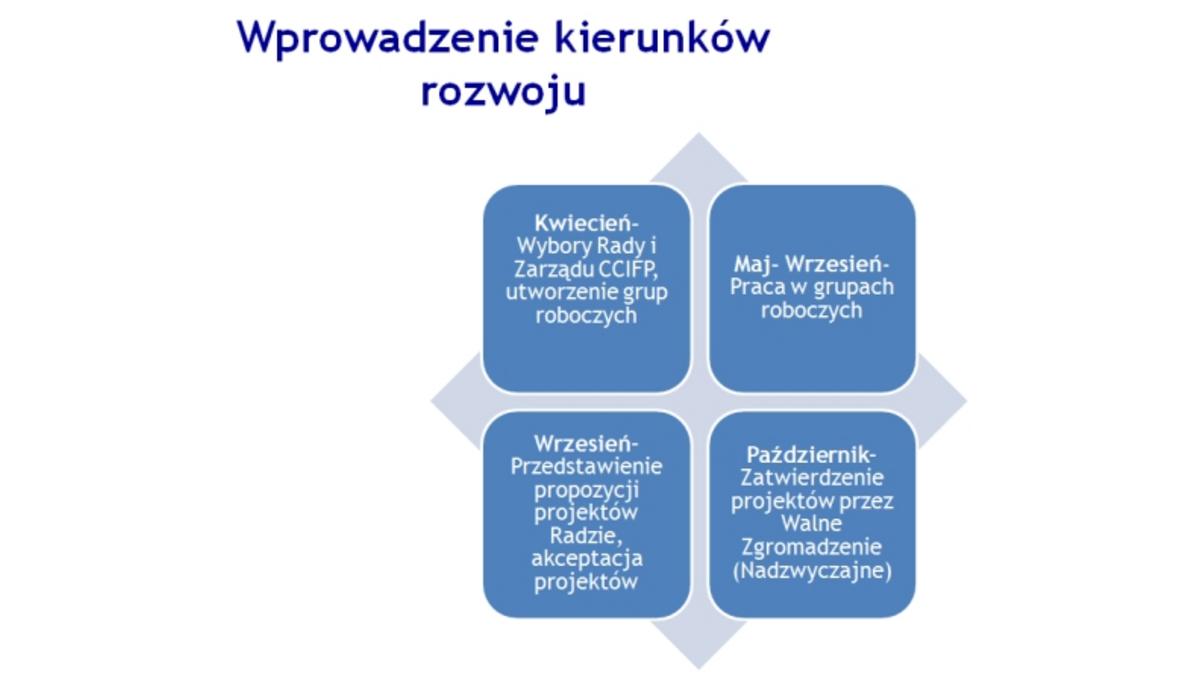 Wprowadzenie kierunków rozwoju

Kwiecień- Wybory Rady i Zarządu CCIFP, utworzenie grup roboczych

Maj- Wrzesień- Praca w grupach roboczych

Wrzesień- Przedstawienie propozycji projektów Radzie, akceptacja projektów

Październik- Zatwierdzenie projektów przez Walne Zgromadzenie (Nadzwyczajne)